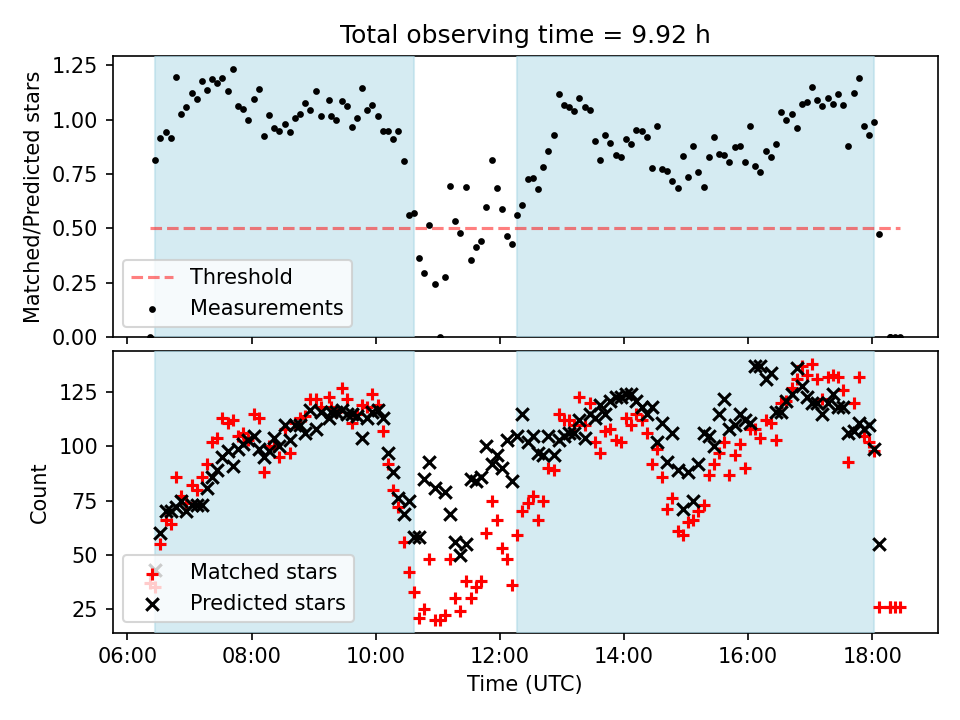 Total observing time = 9.92 h

Matched/Predicted stars

1.25
1.00
0.75
0.50
0.25
0.00

Threshold
Measurements

Count

125
100
75
50
25

Matched stars
Predicted stars

06:00
08:00
10:00
12:00
14:00
16:00
18:00

Time (UTC)